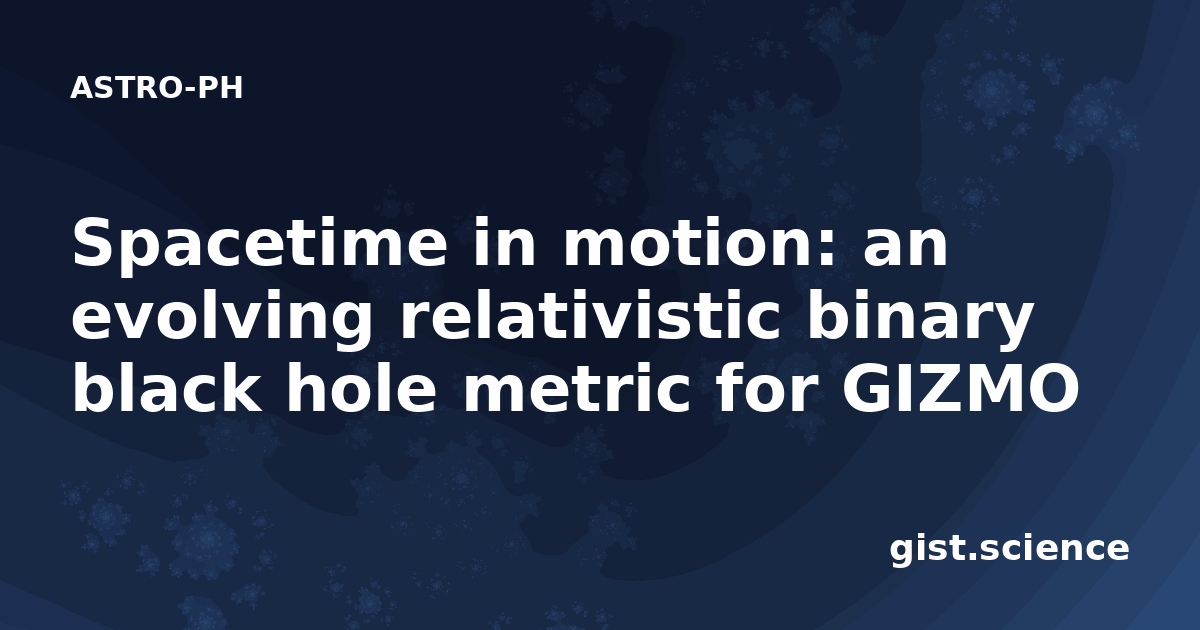 ASTRO-PH

Spacetime in motion: an evolving relativistic binary black hole metric for GIZMO

gist.science